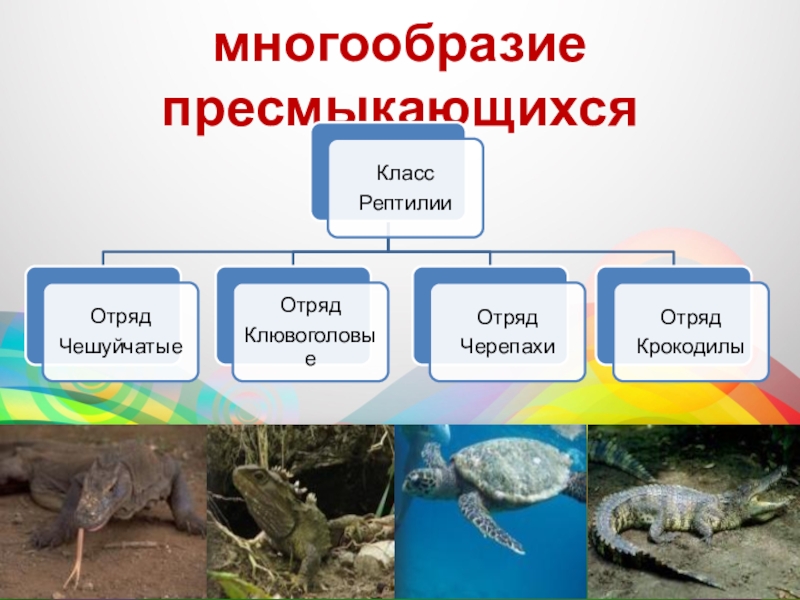 многообразие пресмыкающихся

Класс Рептилии

Отряд Чешуйчатые

Отряд Клювоголовые

Отряд Черепахи

Отряд Крокодилы